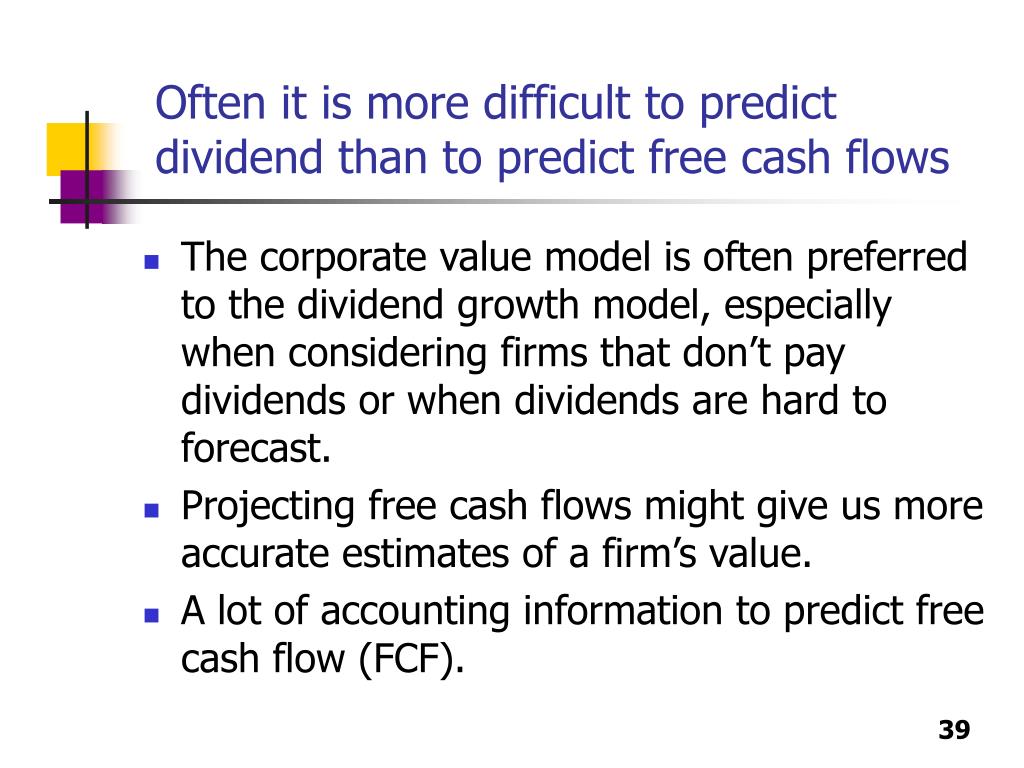 Often it is more difficult to predict dividend than to predict free cash flows

- The corporate value model is often preferred to the dividend growth model, especially when considering firms that don’t pay dividends or when dividends are hard to forecast.
- Projecting free cash flows might give us more accurate estimates of a firm’s value.
- A lot of accounting information to predict free cash flow (FCF).

39